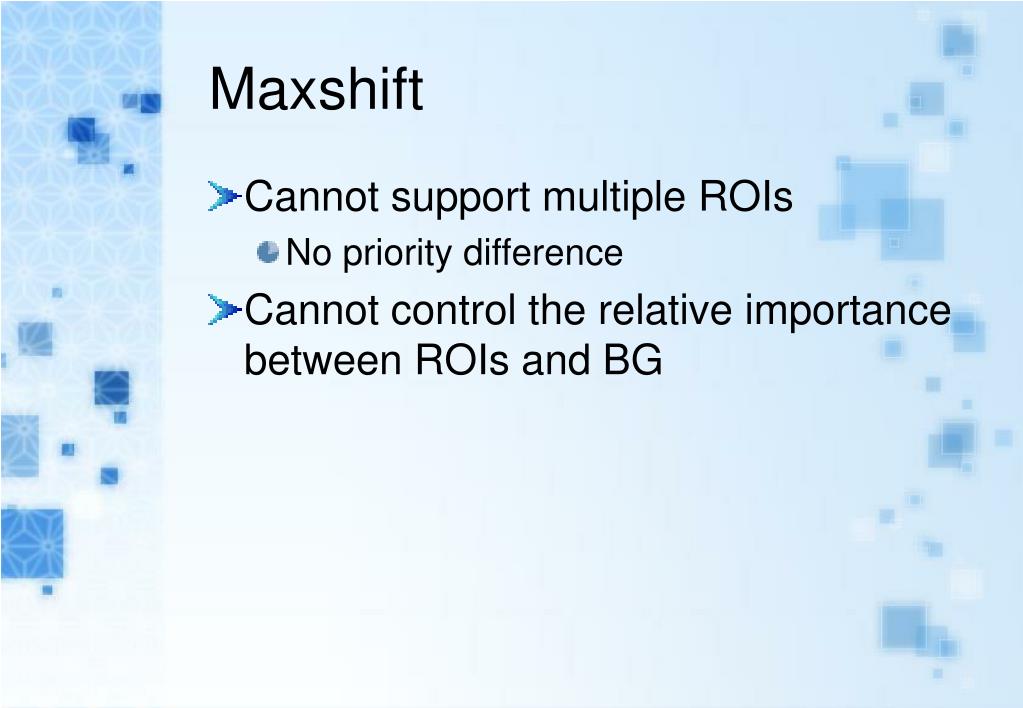 Maxshift

Cannot support multiple ROIs

No priority difference

Cannot control the relative importance between ROIs and BG